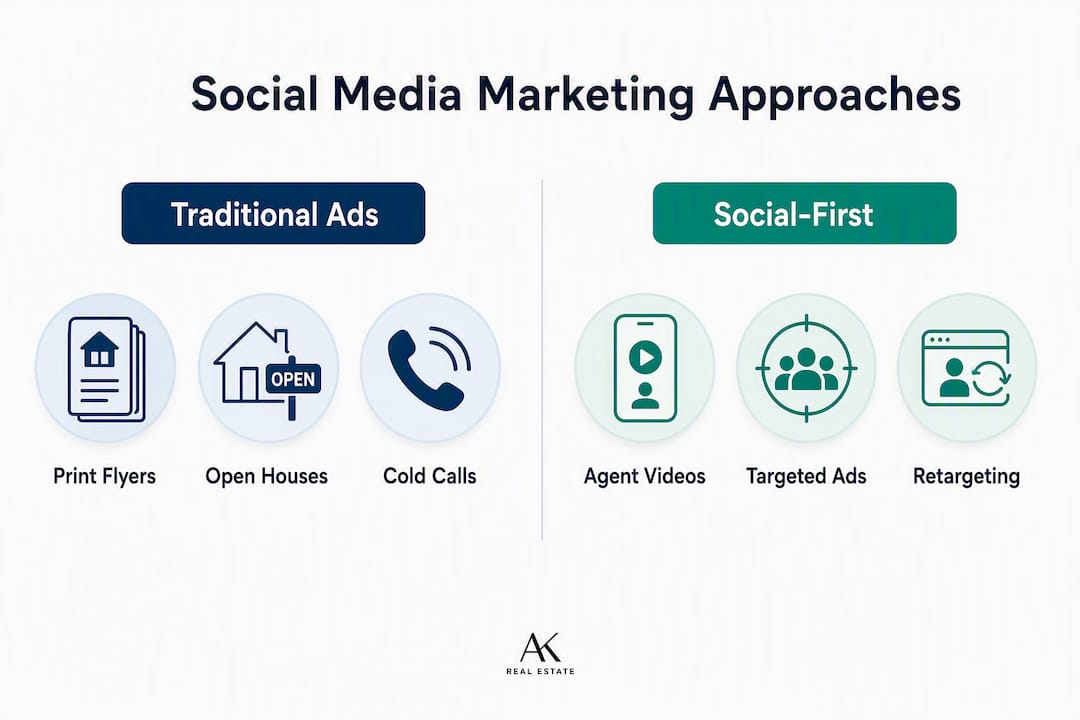 Social Media Marketing Approaches

Traditional Ads

OPEN

Print Flyers

Open Houses

Cold Calls

Social-First

Agent Videos

Targeted Ads

Retargeting

AK
REAL ESTATE